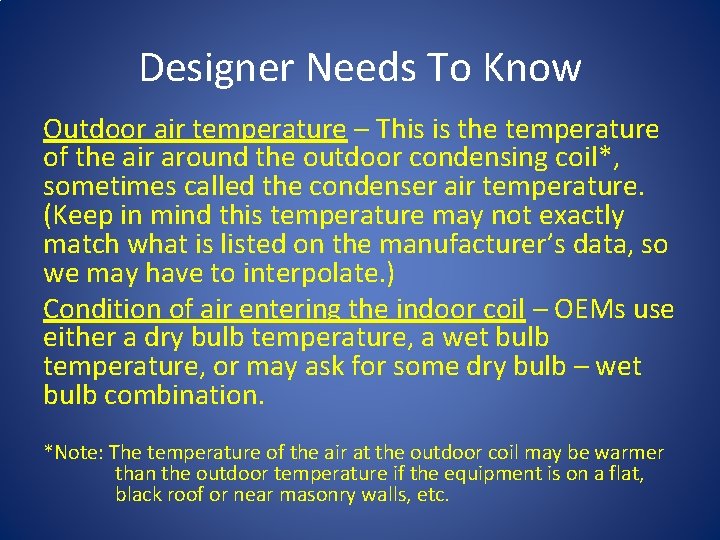 Designer Needs To Know

Outdoor air temperature – This is the temperature of the air around the outdoor condensing coil*, sometimes called the condenser air temperature. (Keep in mind this temperature may not exactly match what is listed on the manufacturer's data, so we may have to interpolate.)

Condition of air entering the indoor coil – OEMs use either a dry bulb temperature, a wet bulb temperature, or may ask for some dry bulb – wet bulb combination.

*Note: The temperature of the air at the outdoor coil may be warmer than the outdoor temperature if the equipment is on a flat, black roof or near masonry walls, etc.